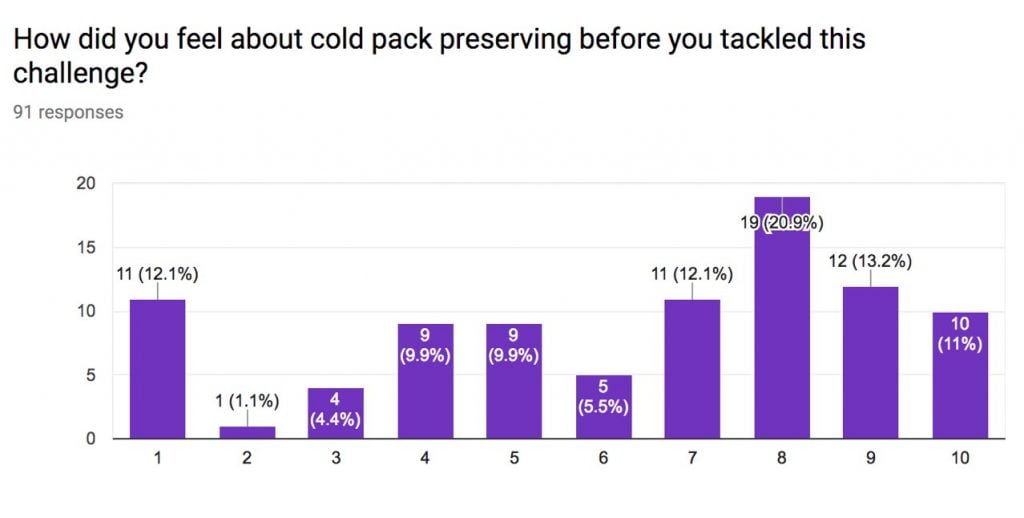 How did you feel about cold pack preserving before you tackled this challenge?

91 responses

20
15
10
5
0

11 (12.1%)
1 (1.1%)
4 (4.4%)
9 (9.9%)
9 (9.9%)
5 (5.5%)
11 (12.1%)
19 (20.9%)
12 (13.2%)
10 (11%)

1
2
3
4
5
6
7
8
9
10